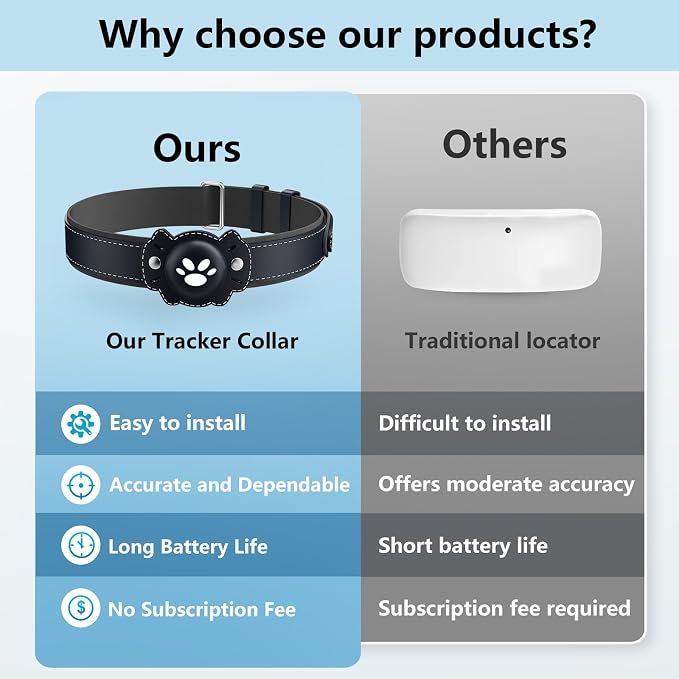 Why choose our products?

| Ours | Others |
|---|---|
| Our Tracker Collar | Traditional locator |
| Easy to install | Difficult to install |
| Accurate and Dependable | Offers moderate accuracy |
| Long Battery Life | Short battery life |
| No Subscription Fee | Subscription fee required |